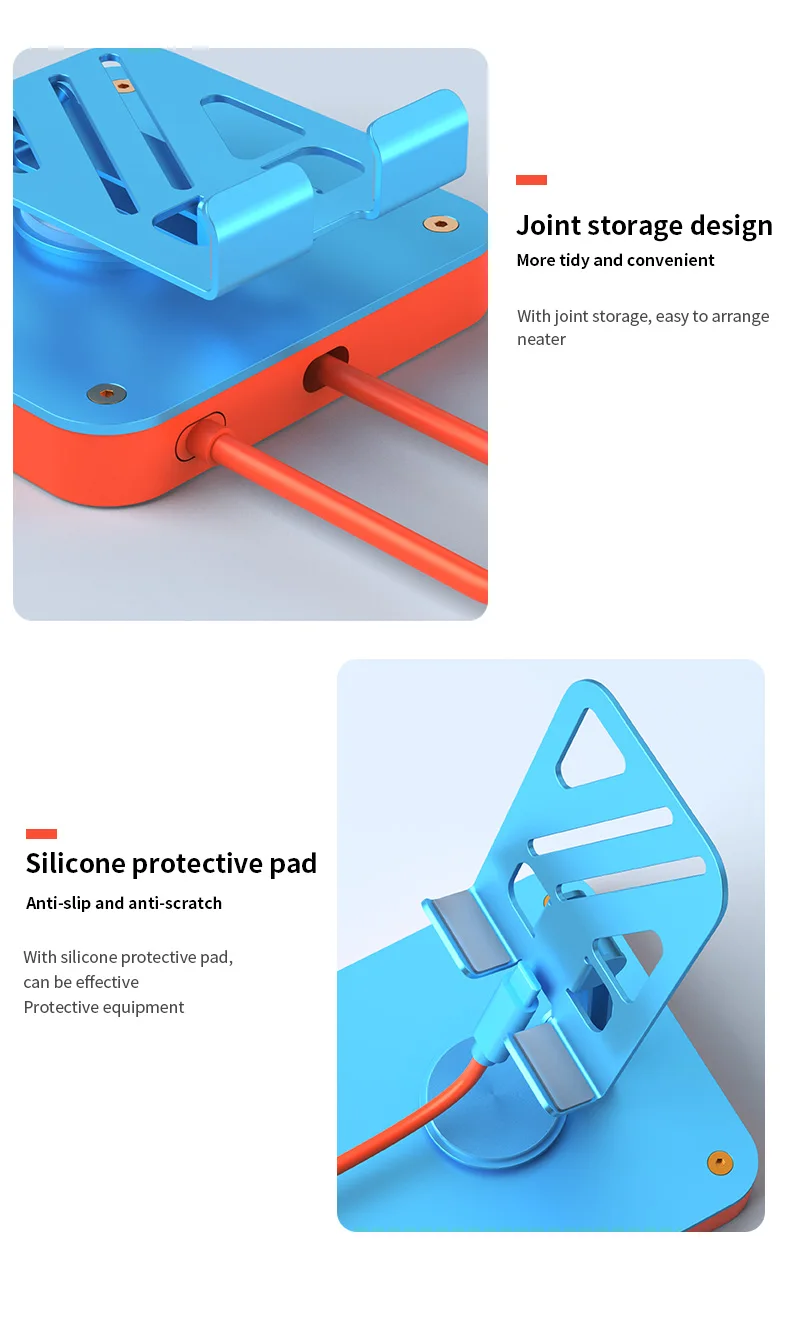 Joint storage design
More tidy and convenient

With joint storage, easy to arrange neater

Silicone protective pad
Anti-slip and anti-scratch

With silicone protective pad, can be effective Protective equipment